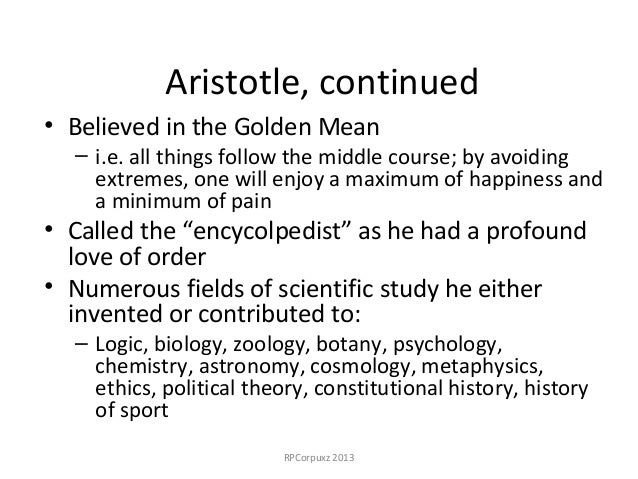 Aristotle, continued

• Believed in the Golden Mean
– i.e. all things follow the middle course; by avoiding extremes, one will enjoy a maximum of happiness and a minimum of pain

• Called the “encycolpedist” as he had a profound love of order

• Numerous fields of scientific study he either invented or contributed to:
– Logic, biology, zoology, botany, psychology, chemistry, astronomy, cosmology, metaphysics, ethics, political theory, constitutional history, history of sport

RPCorpuxz 2013